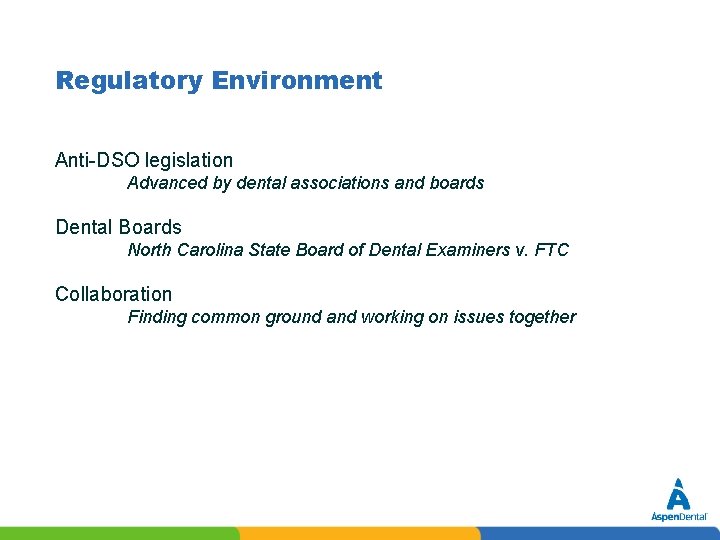 Regulatory Environment

Anti-DSO legislation
Advanced by dental associations and boards

Dental Boards
North Carolina State Board of Dental Examiners v. FTC

Collaboration
Finding common ground and working on issues together

AspenDental